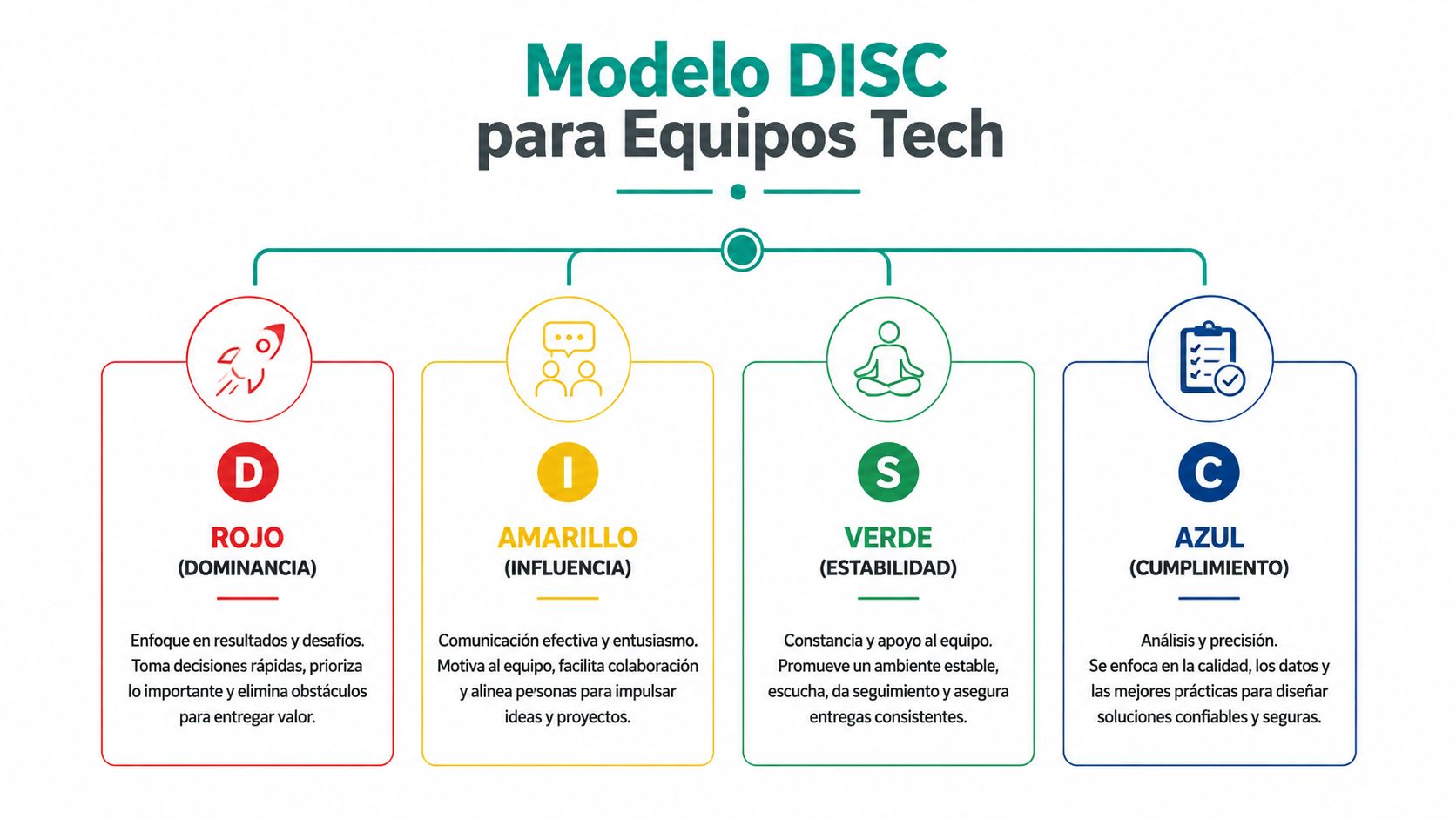 Modelo DISC
para Equipos Tech

D
ROJO
(DOMINANCIA)

Enfoque en resultados y desafíos. Toma decisiones rápidas, prioriza lo importante y elimina obstáculos para entregar valor.

I
AMARILLO
(INFLUENCIA)

Comunicación efectiva y entusiasmo. Motiva al equipo, facilita colaboración y alinea personas para impulsar ideas y proyectos.

S
VERDE
(ESTABILIDAD)

Constancia y apoyo al equipo. Promueve un ambiente estable, escucha, da seguimiento y asegura entregas consistentes.

C
AZUL
(CUMPLIMIENTO)

Análisis y precisión. Se enfoca en la calidad, los datos y las mejores prácticas para diseñar soluciones confiables y seguras.